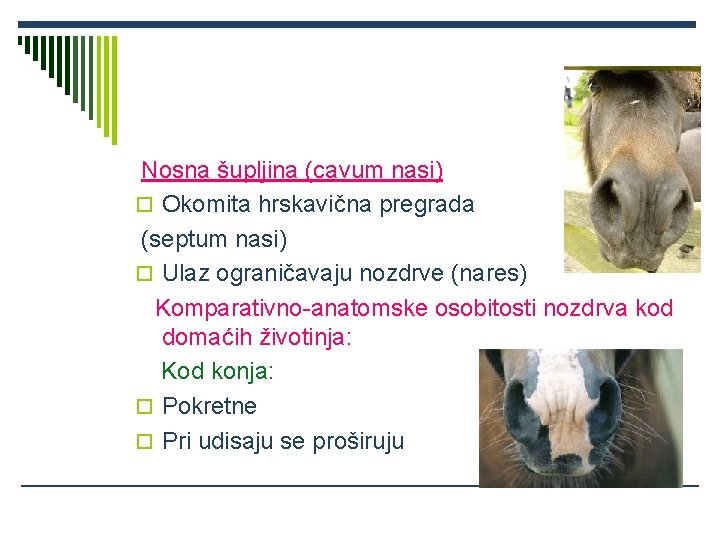 Nosna šupljina (cavum nasi)

Okomita hrskavična pregrada (septum nasi)

Ulaz ograničavaju nozdrve (nares)

Komparativno-anatomske osobitosti nozdrva kod domaćih životinja:

Kod konja:

Pokretne

Pri udisaju se proširuju